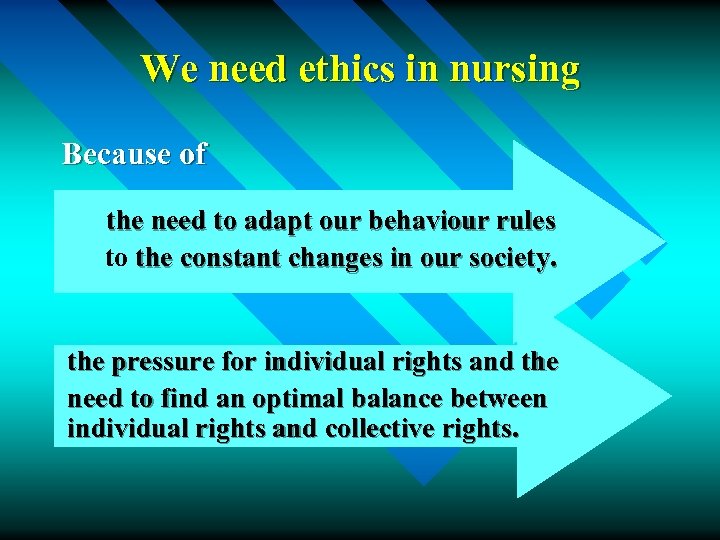 We need ethics in nursing

Because of

the need to adapt our behaviour rules to the constant changes in our society.

the pressure for individual rights and the need to find an optimal balance between individual rights and collective rights.